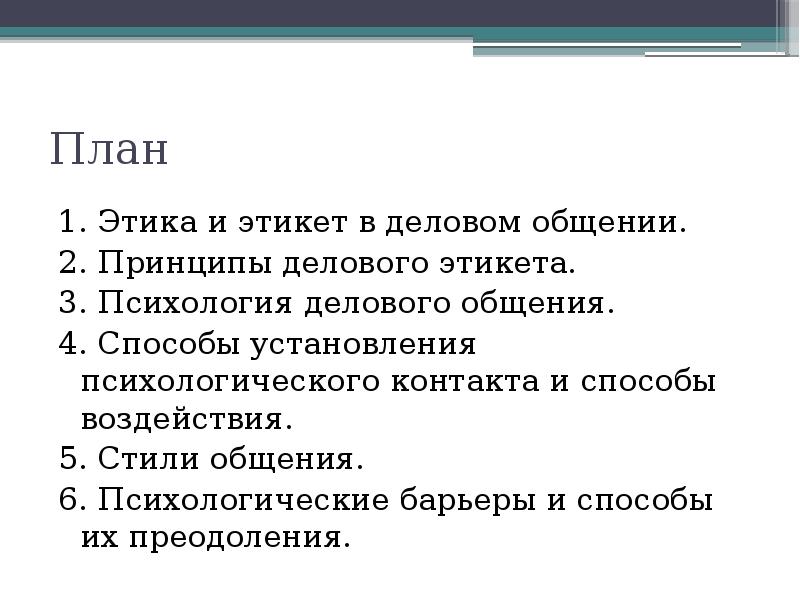 План

1. Этика и этикет в деловом общении.
2. Принципы делового этикета.
3. Психология делового общения.
4. Способы установления психологического контакта и способы воздействия.
5. Стили общения.
6. Психологические барьеры и способы их преодоления.